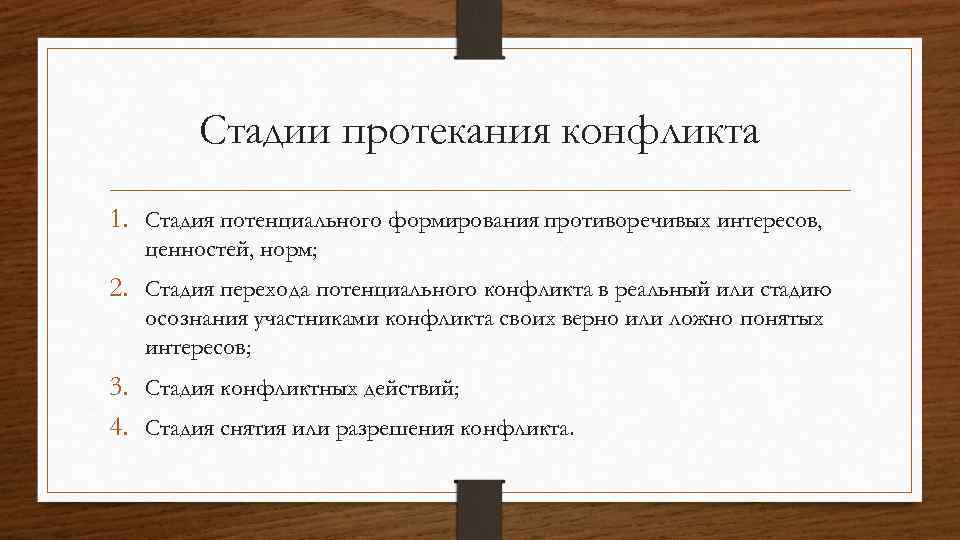 Стадии протекания конфликта

1. Стадия потенциального формирования противоречивых интересов, ценностей, норм;
2. Стадия перехода потенциального конфликта в реальный или стадию осознания участниками конфликта своих верно или ложно понятых интересов;
3. Стадия конфликтных действий;
4. Стадия снятия или разрешения конфликта.